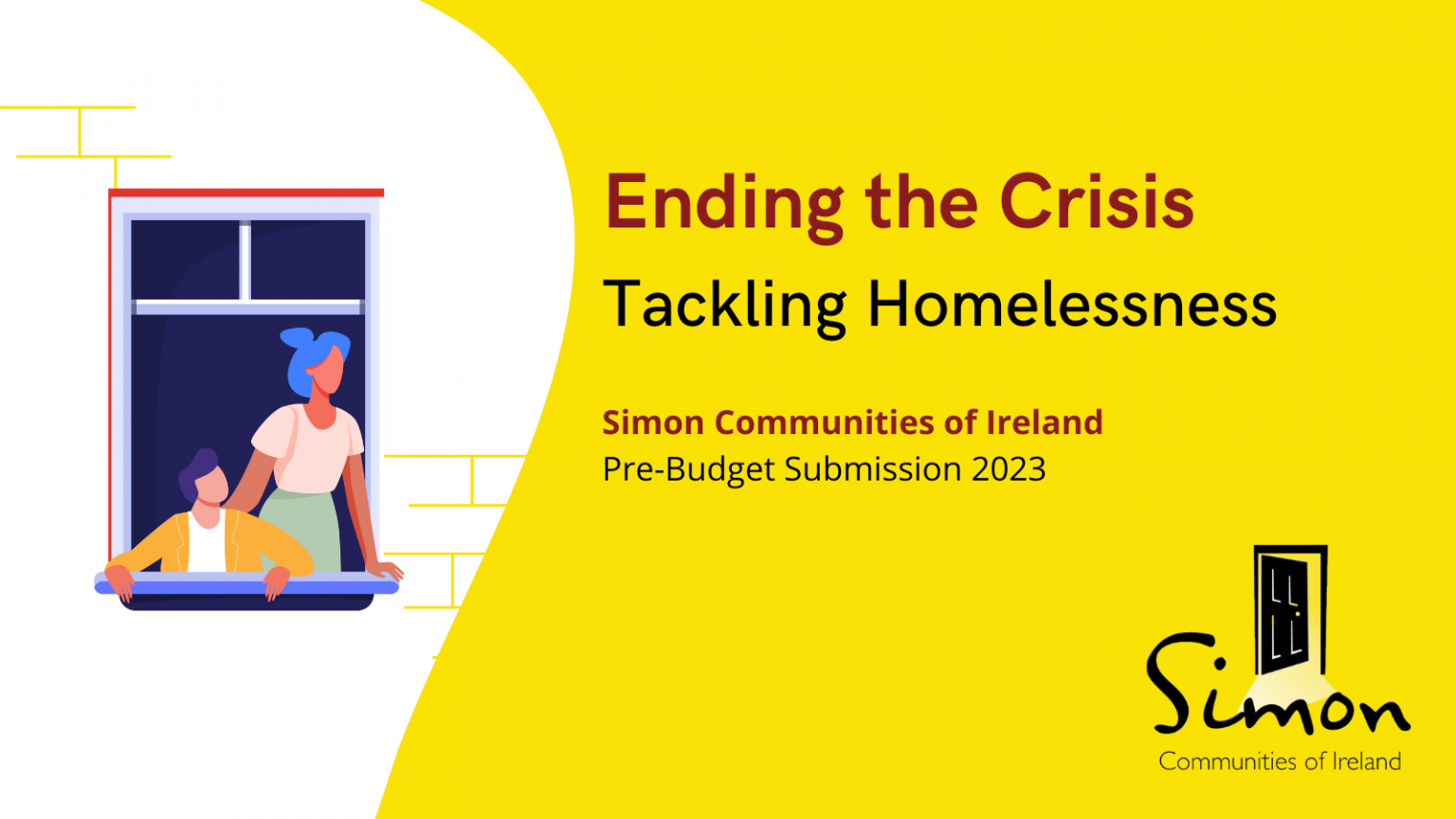 Ending the Crisis
Tackling Homelessness

Simon Communities of Ireland
Pre-Budget Submission 2023

Simon
Communities of Ireland